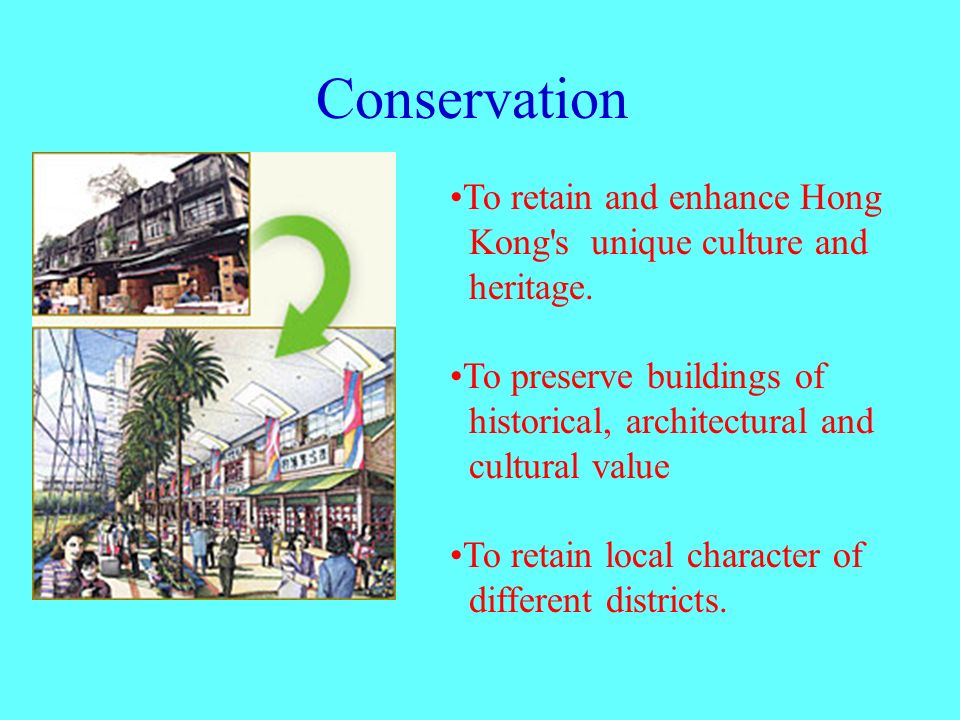 Conservation

•To retain and enhance Hong Kong's unique culture and heritage.

•To preserve buildings of historical, architectural and cultural value

•To retain local character of different districts.